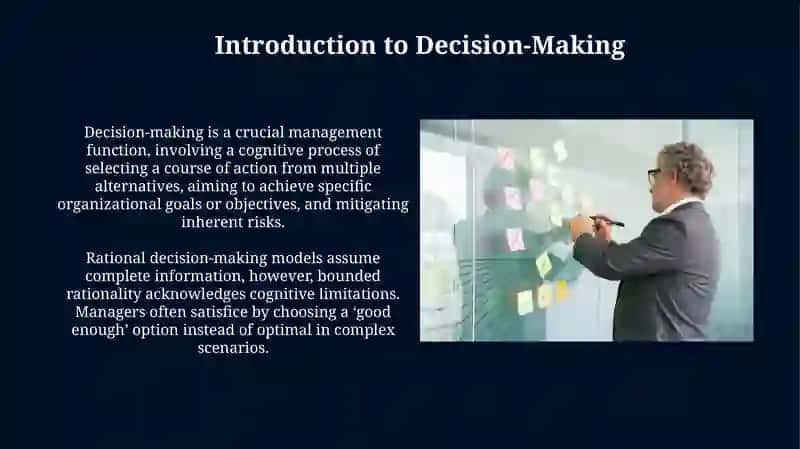 Introduction to Decision-Making

Decision-making is a crucial management function, involving a cognitive process of selecting a course of action from multiple alternatives, aiming to achieve specific organizational goals or objectives, and mitigating inherent risks.

Rational decision-making models assume complete information, however, bounded rationality acknowledges cognitive limitations. Managers often satisfice by choosing a ‘good enough’ option instead of optimal in complex scenarios.